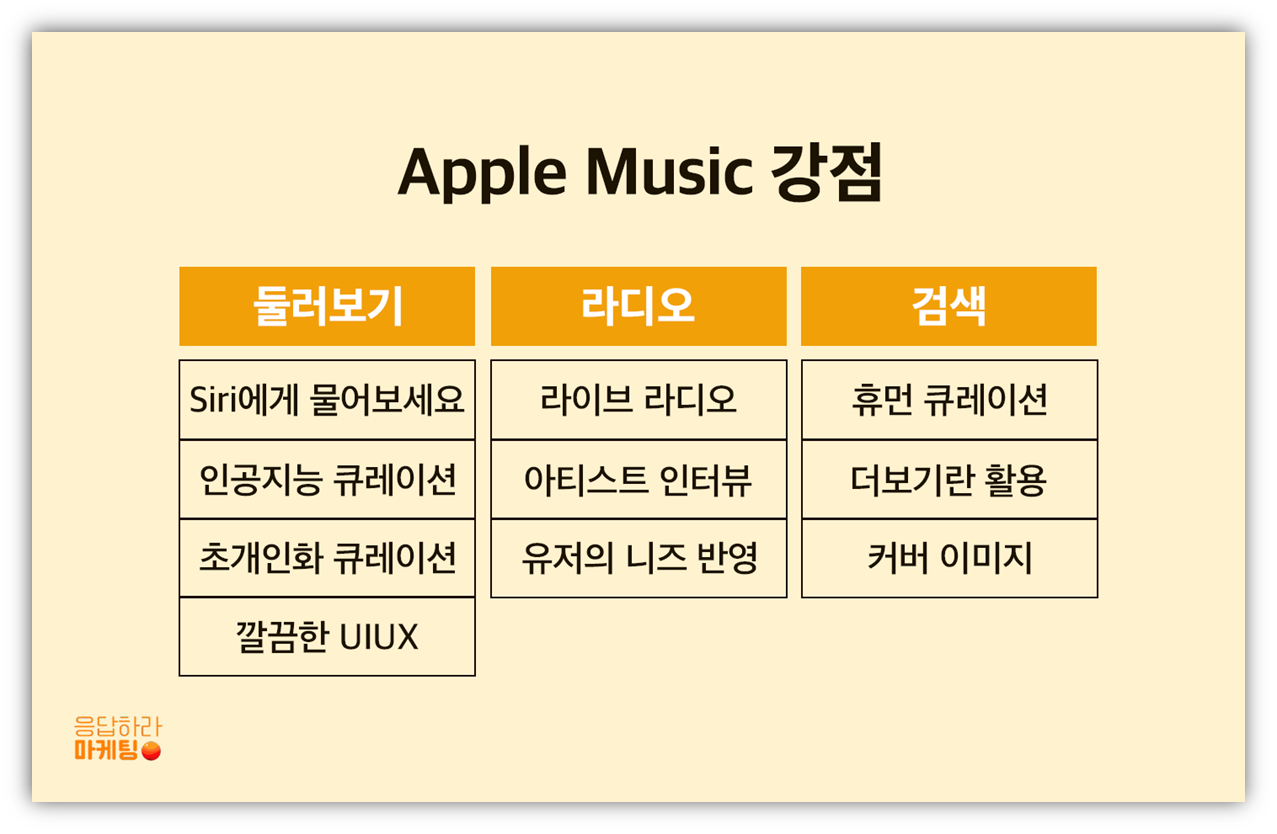 Apple Music 강점

| 둘러보기 | 라디오 | 검색 |
|---|---|---|
| Siri에게 물어보세요 | 라이브 라디오 | 휴먼 큐레이션 |
| 인공지능 큐레이션 | 아티스트 인터뷰 | 더보기란 활용 |
| 초개인화 큐레이션 | 유저의 니즈 반영 | 커버 이미지 |
| 깔끔한 UIUX | | |

응답하라
마케팅